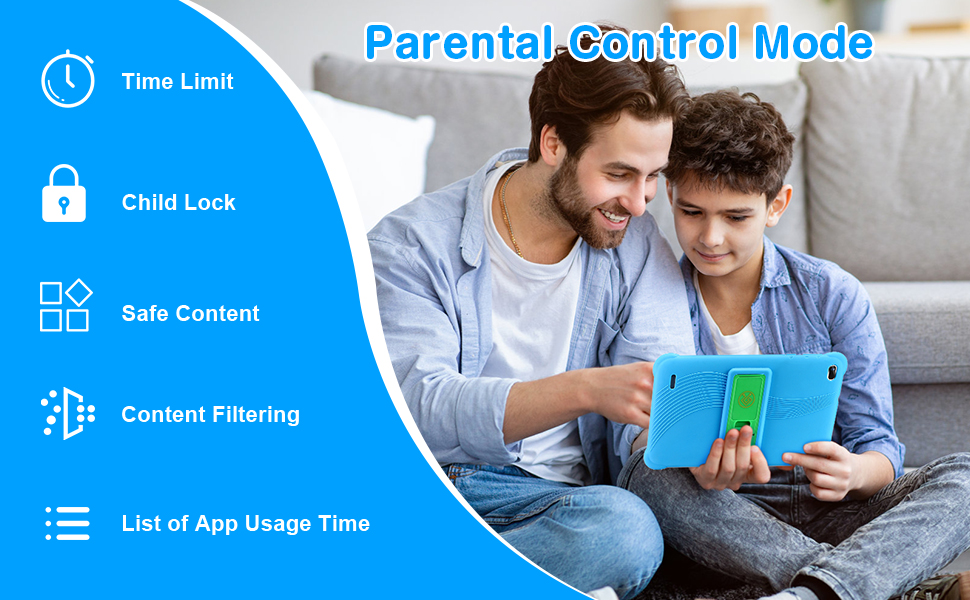 Parental Control Mode

Time Limit

Child Lock

Safe Content

Content Filtering

List of App Usage Time